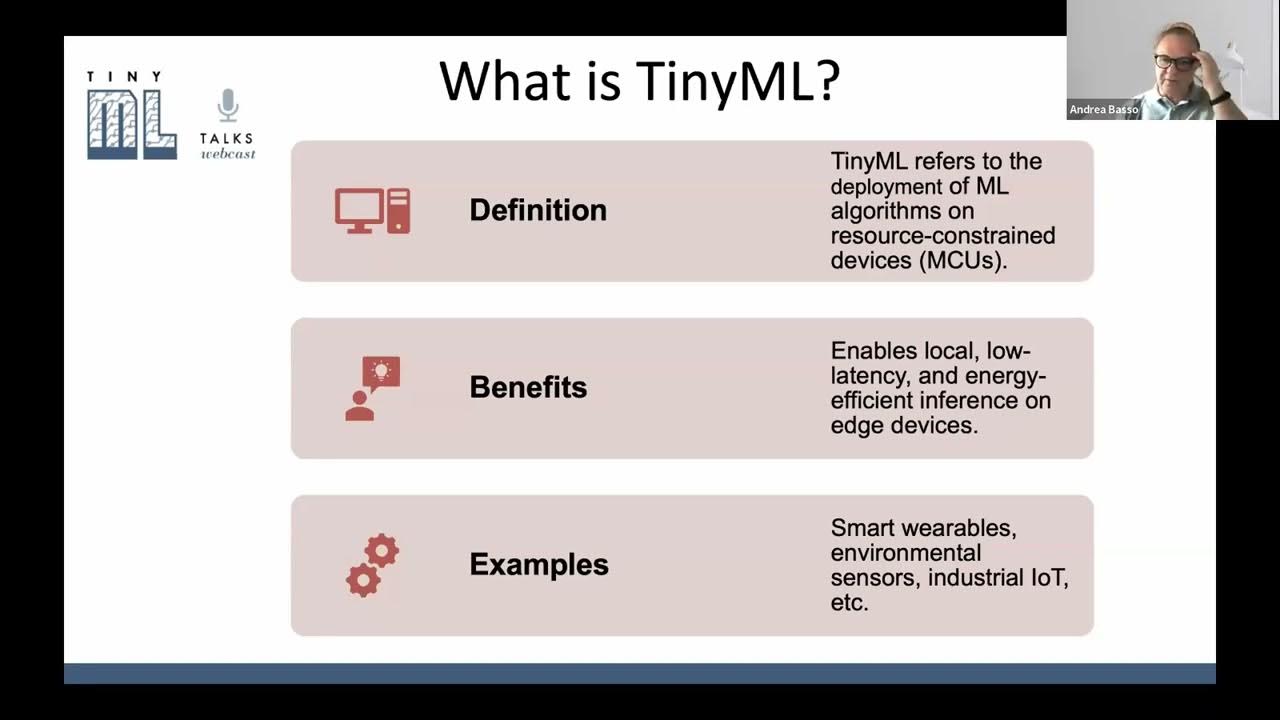 TINY ML TALKS webcast

What is TinyML?

Andrea Basso

Definition

TinyML refers to the deployment of ML algorithms on resource-constrained devices (MCUs).

Benefits

Enables local, low-latency, and energy-efficient inference on edge devices.

Examples

Smart wearables, environmental sensors, industrial IoT, etc.